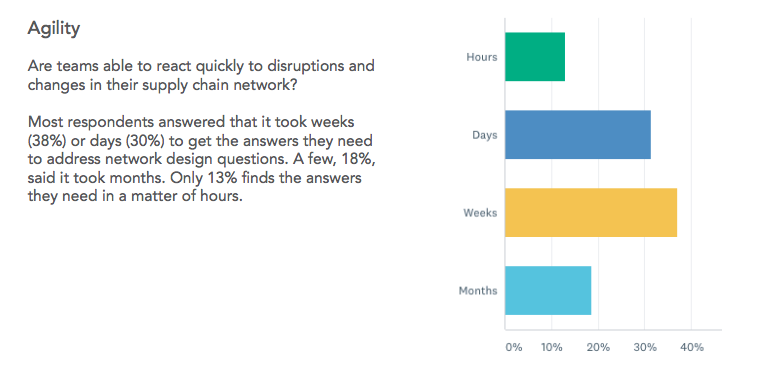 Agility

Are teams able to react quickly to disruptions and changes in their supply chain network?

Most respondents answered that it took weeks (38%) or days (30%) to get the answers they need to address network design questions. A few, 18%, said it took months. Only 13% finds the answers they need in a matter of hours.

Hours
Days
Weeks
Months

0% 10% 20% 30% 40%